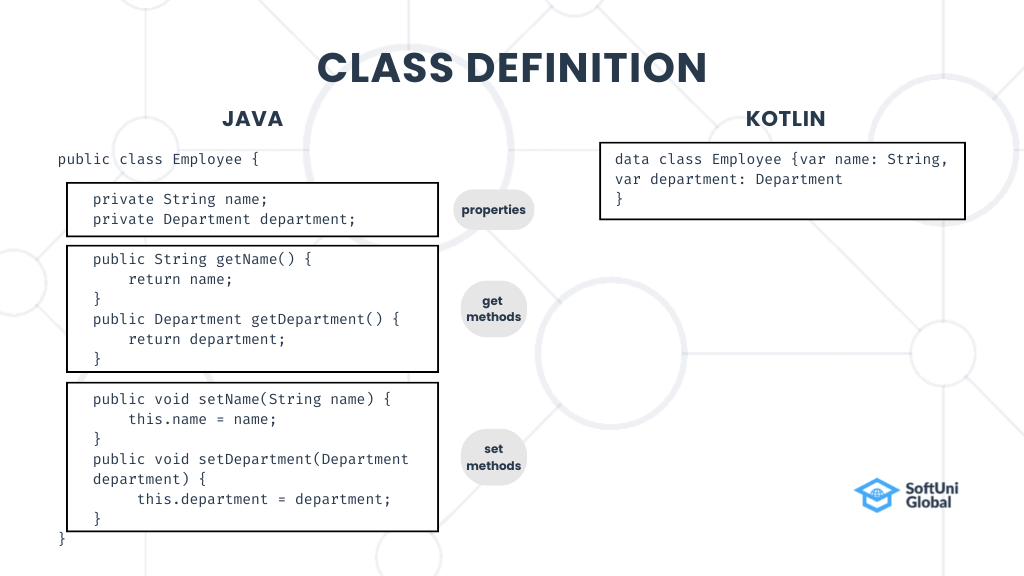 CLASS DEFINITION

JAVA

public class Employee {

private String name;
private Department department;

properties

public String getName() {
return name;
}
public Department getDepartment() {
return department;
}

get methods

public void setName(String name) {
this.name = name;
}
public void setDepartment(Department department) {
this.department = department;
}

set methods

}

KOTLIN

data class Employee {var name: String, var department: Department
}

SoftUni Global